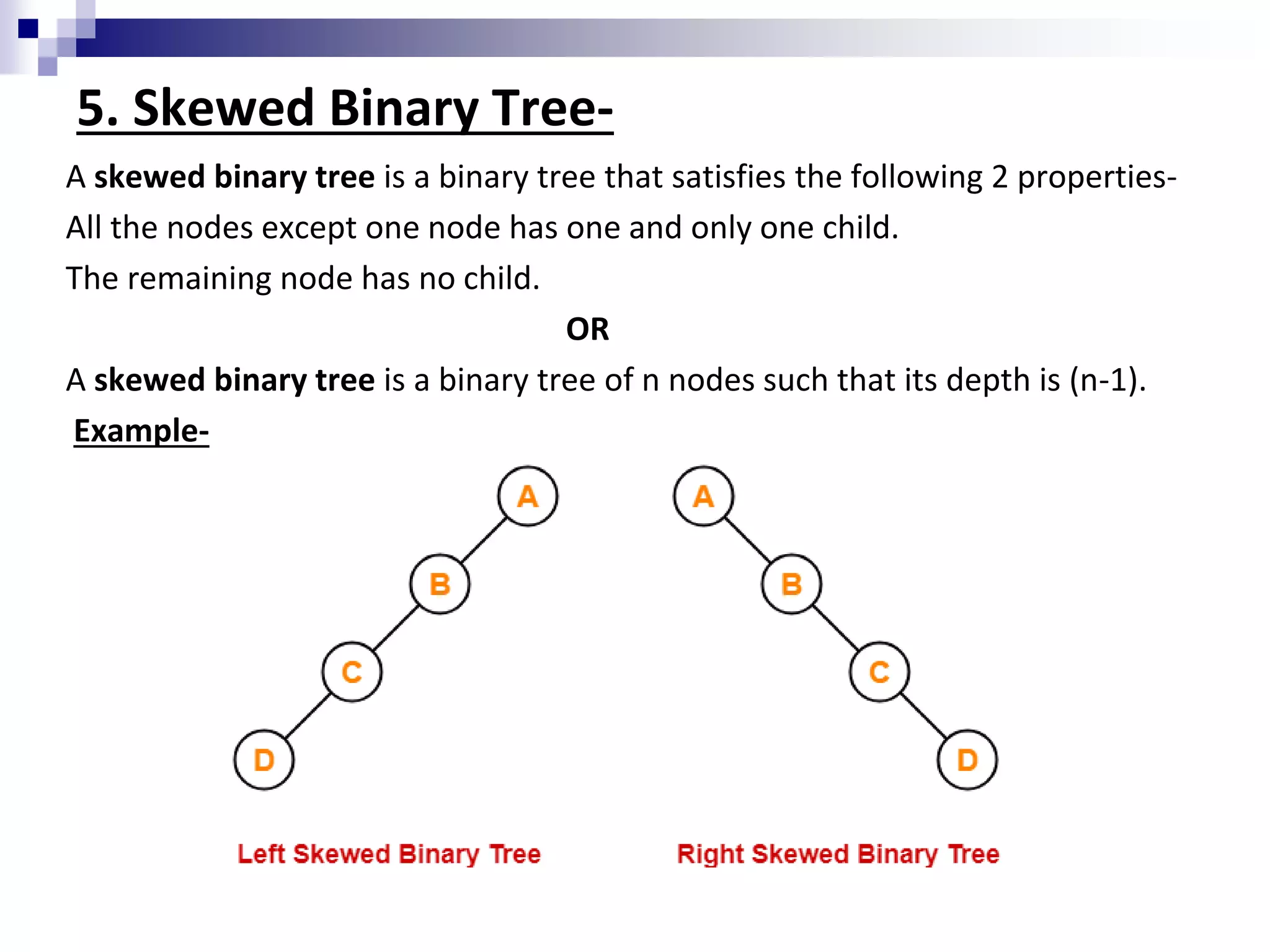 5. Skewed Binary Tree-

A skewed binary tree is a binary tree that satisfies the following 2 properties-

All the nodes except one node has one and only one child.

The remaining node has no child.

OR

A skewed binary tree is a binary tree of n nodes such that its depth is (n-1).

Example-

A

B

C

D

A

B

C

D

Left Skewed Binary Tree

Right Skewed Binary Tree